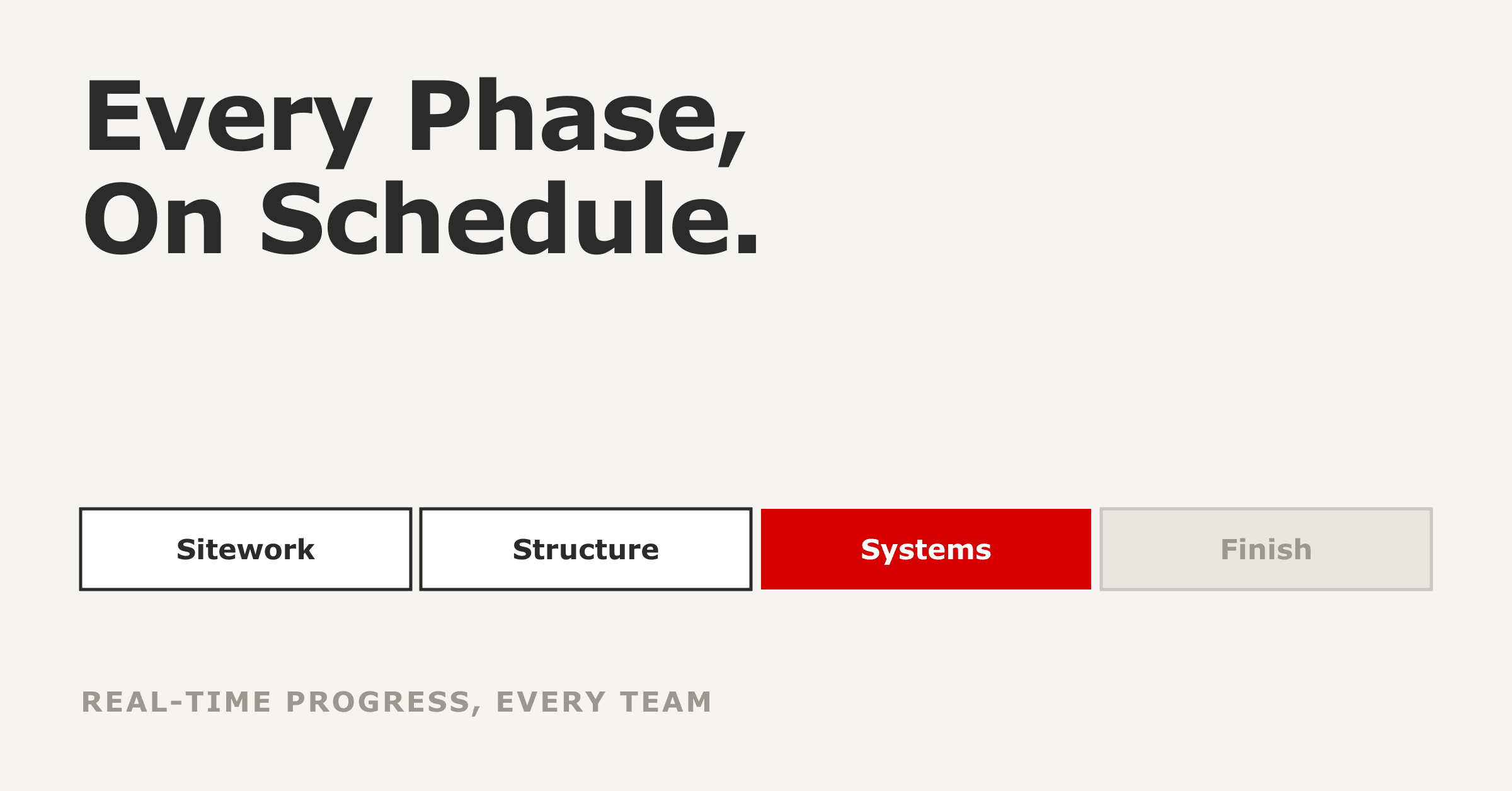 Every Phase,
On Schedule.

Sitework

Structure

Systems

Finish

REAL-TIME PROGRESS, EVERY TEAM